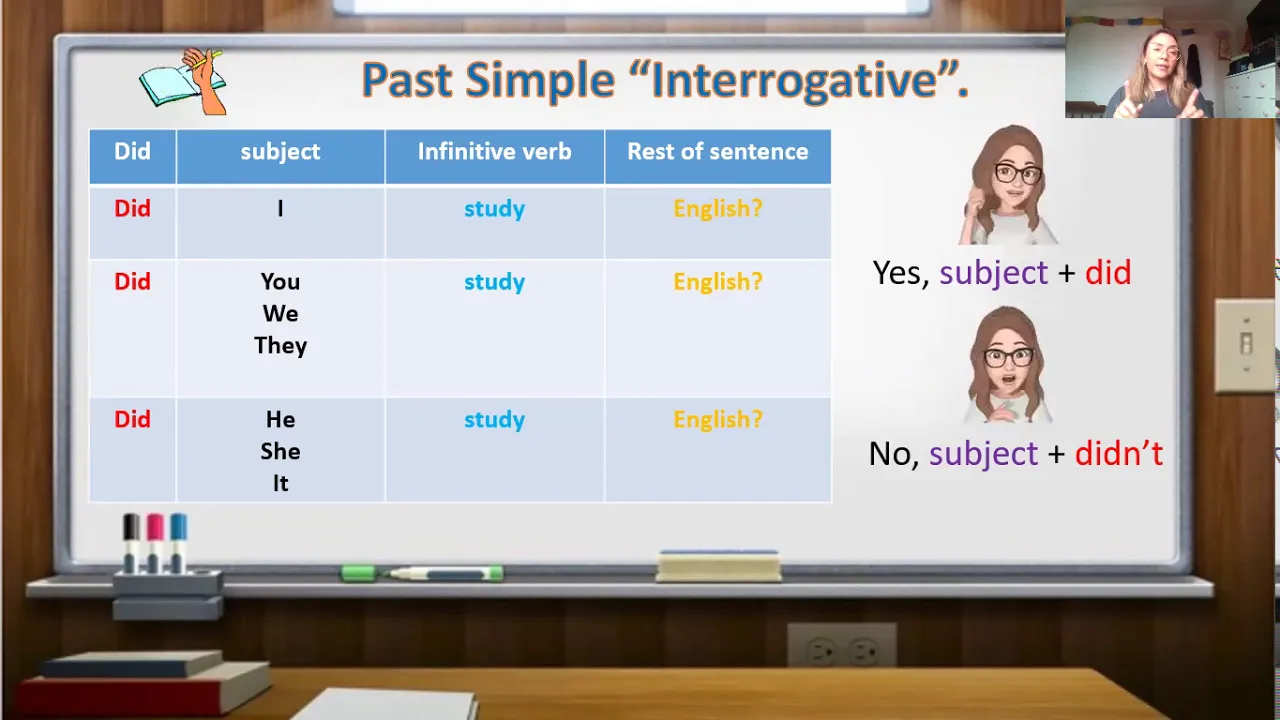 Past Simple “Interrogative”.

| Did | subject | Infinitive verb | Rest of sentence |
|---|---|---|---|
| Did | I | study | English? |
| Did | You We They | study | English? |
| Did | He She It | study | English? |

Yes, subject + did

No, subject + didn’t